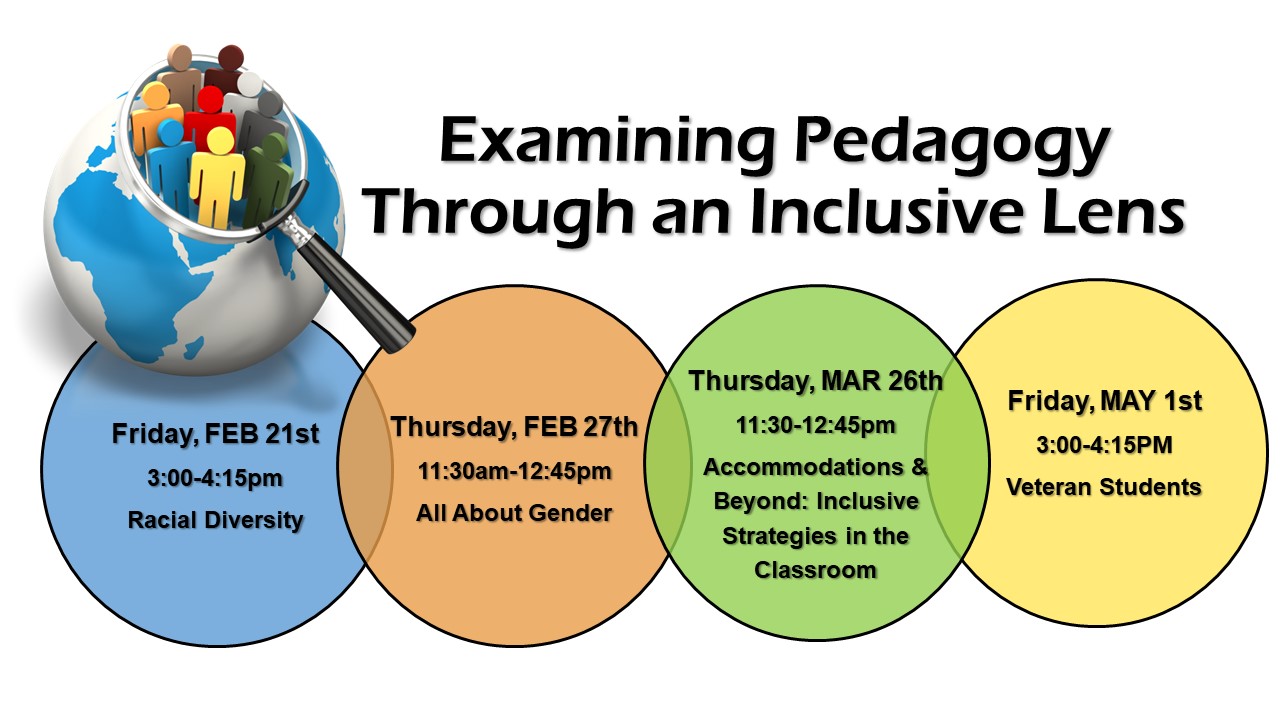 Examining Pedagogy Through an Inclusive Lens

Friday, FEB 21st
3:00-4:15pm
Racial Diversity

Thursday, FEB 27th
11:30am-12:45pm
All About Gender

Thursday, MAR 26th
11:30-12:45pm
Accommodations & Beyond: Inclusive Strategies in the Classroom

Friday, MAY 1st
3:00-4:15PM
Veteran Students